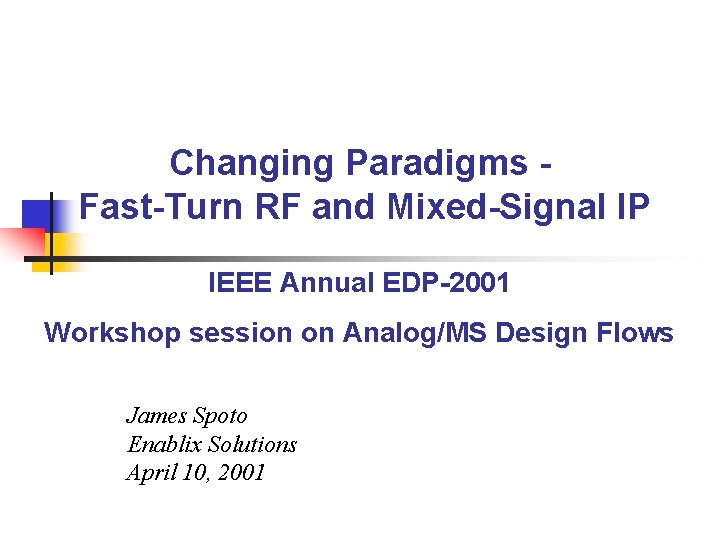 Changing Paradigms -
Fast-Turn RF and Mixed-Signal IP

IEEE Annual EDP-2001

Workshop session on Analog/MS Design Flows

James Spoto
Enablix Solutions
April 10, 2001